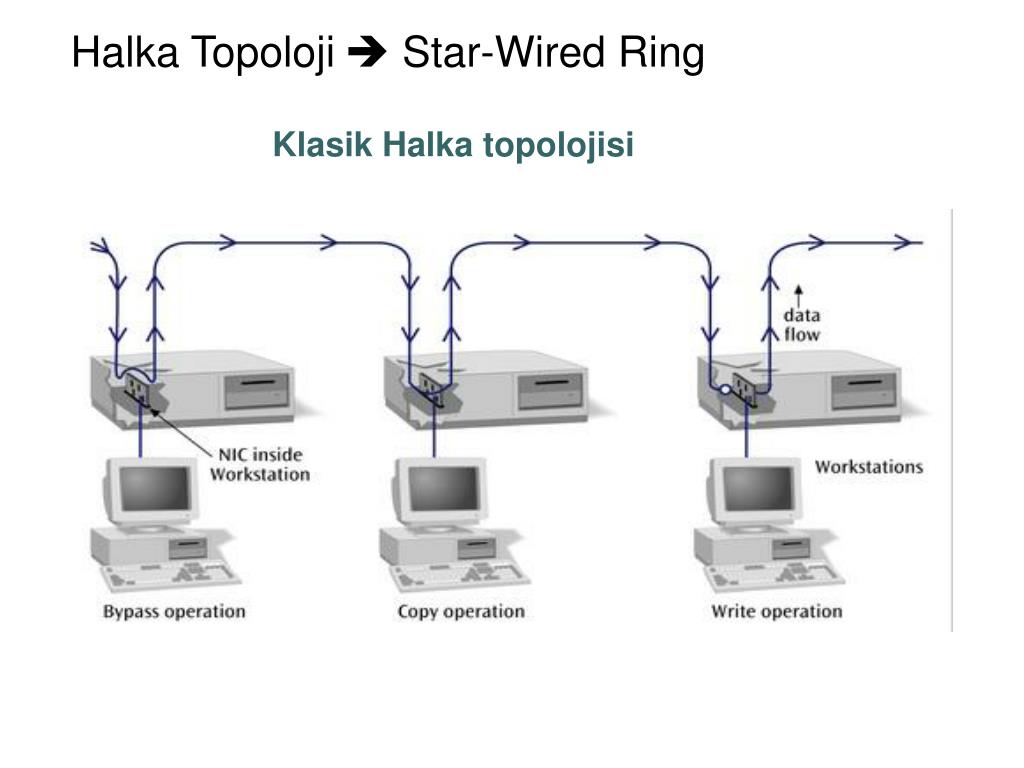 Halka Topoloji ➔ Star-Wired Ring

Klasik Halka topolojisi

data flow

NIC inside Workstation

Workstations

Bypass operation

Copy operation

Write operation